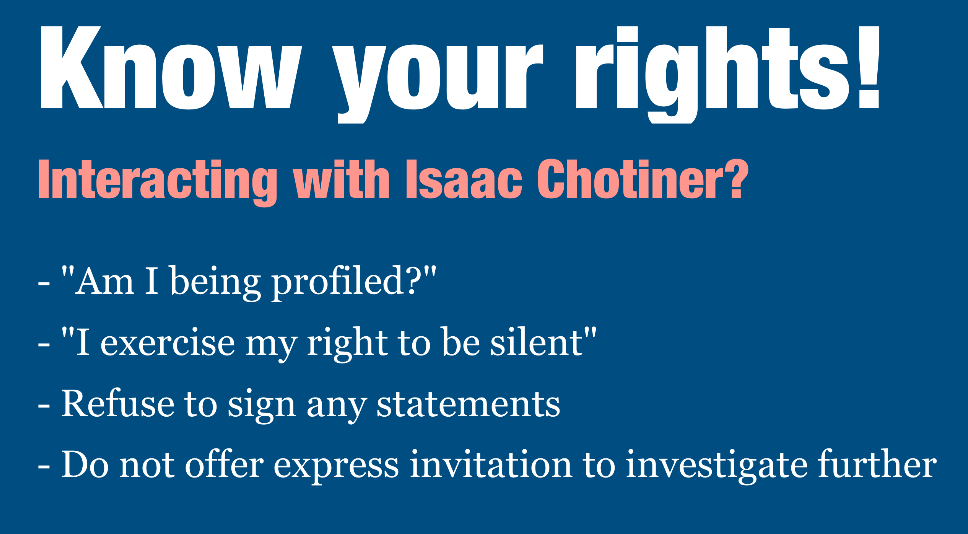 Know your rights!

Interacting with Isaac Chotiner?

- "Am I being profiled?"
- "I exercise my right to be silent"
- Refuse to sign any statements
- Do not offer express invitation to investigate further